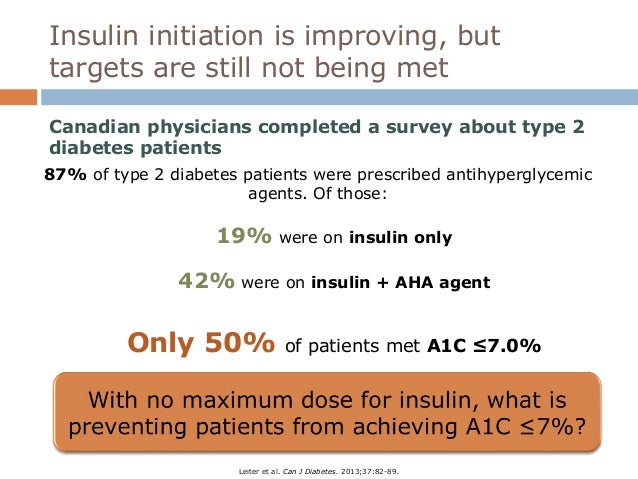 Insulin initiation is improving, but targets are still not being met

Canadian physicians completed a survey about type 2 diabetes patients

87% of type 2 diabetes patients were prescribed antihyperglycemic agents. Of those:

19% were on insulin only

42% were on insulin + AHA agent

Only 50% of patients met A1C ≤7.0%

With no maximum dose for insulin, what is preventing patients from achieving A1C ≤7%?

Leiter et al. Can J Diabetes. 2013;37:82-89.